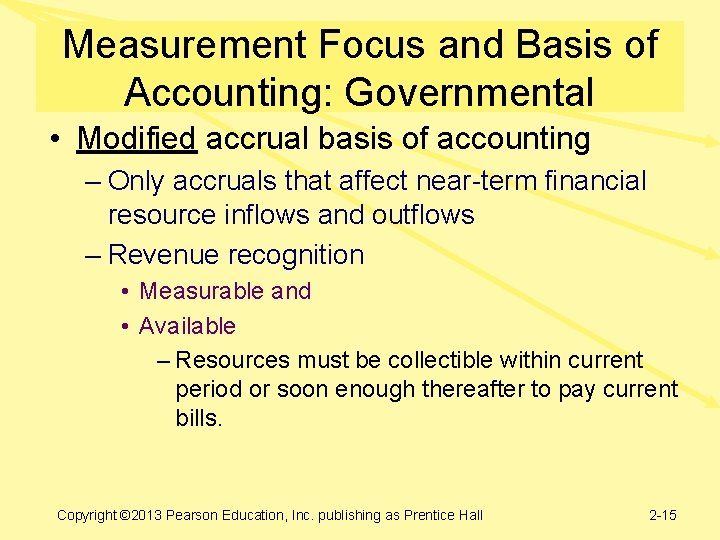 Measurement Focus and Basis of Accounting: Governmental

• Modified accrual basis of accounting
– Only accruals that affect near-term financial resource inflows and outflows
– Revenue recognition
• Measurable and
• Available
– Resources must be collectible within current period or soon enough thereafter to pay current bills.

Copyright ©2013 Pearson Education, Inc. publishing as Prentice Hall

2-15